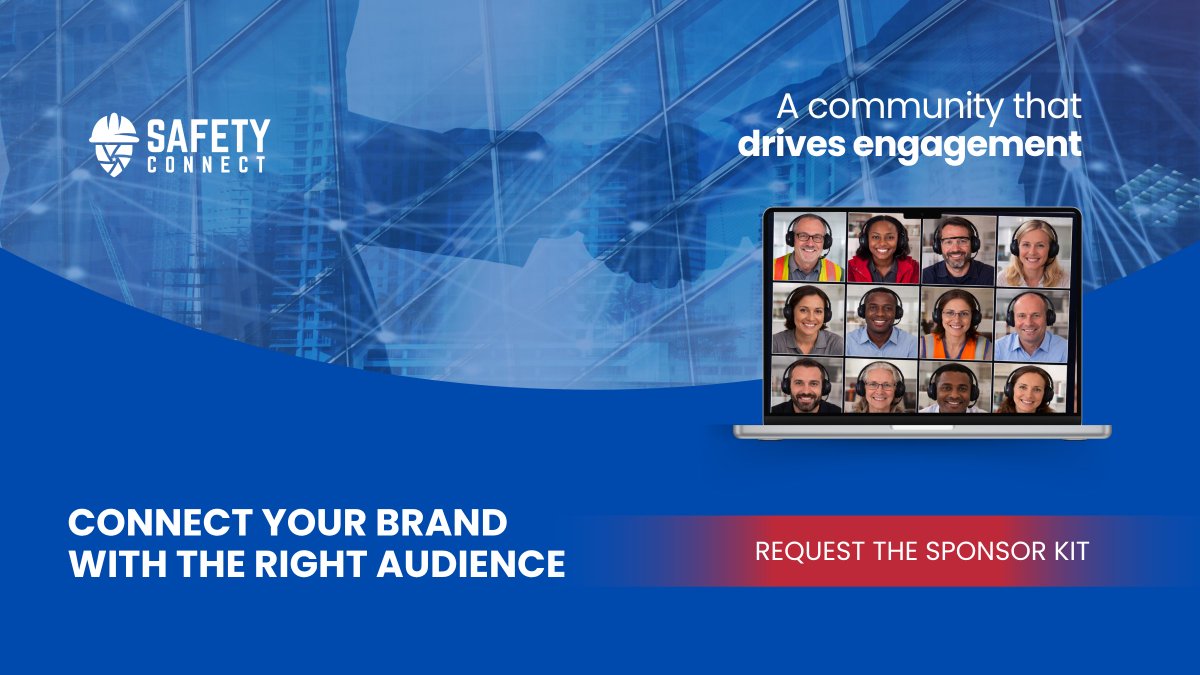 SAFETY CONNECT

A community that drives engagement

CONNECT YOUR BRAND WITH THE RIGHT AUDIENCE

REQUEST THE SPONSOR KIT